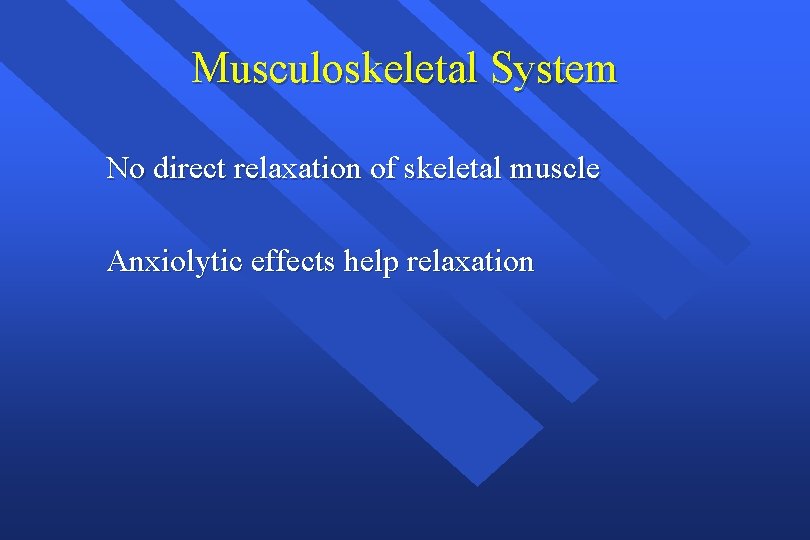 Musculoskeletal System

No direct relaxation of skeletal muscle

Anxiolytic effects help relaxation